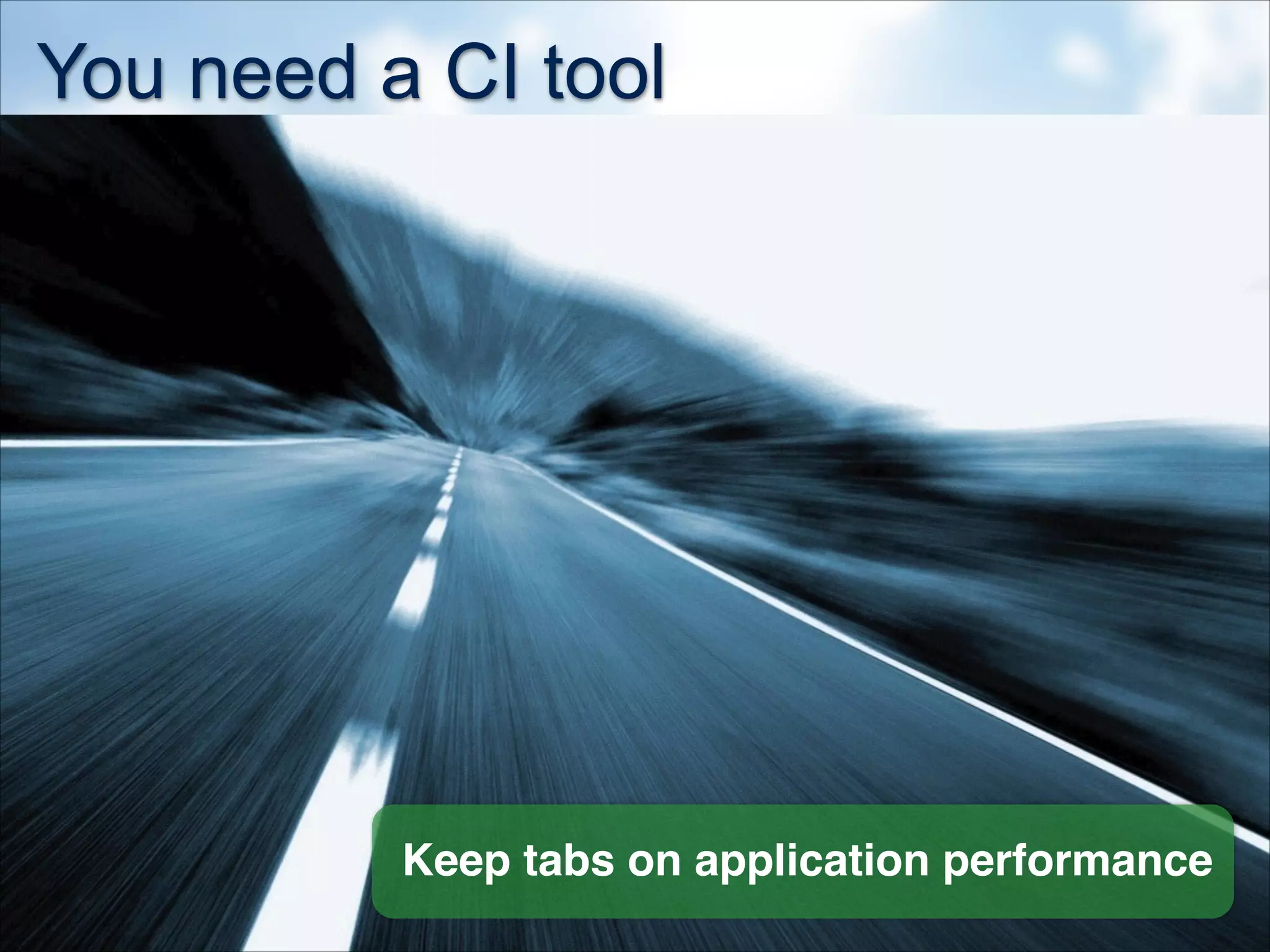 You need a CI tool

Keep tabs on application performance